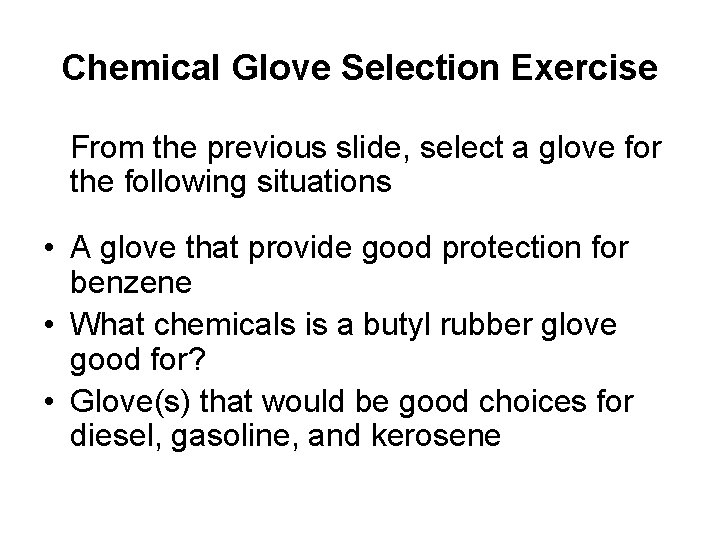 Chemical Glove Selection Exercise

From the previous slide, select a glove for the following situations

• A glove that provide good protection for benzene
• What chemicals is a butyl rubber glove good for?
• Glove(s) that would be good choices for diesel, gasoline, and kerosene